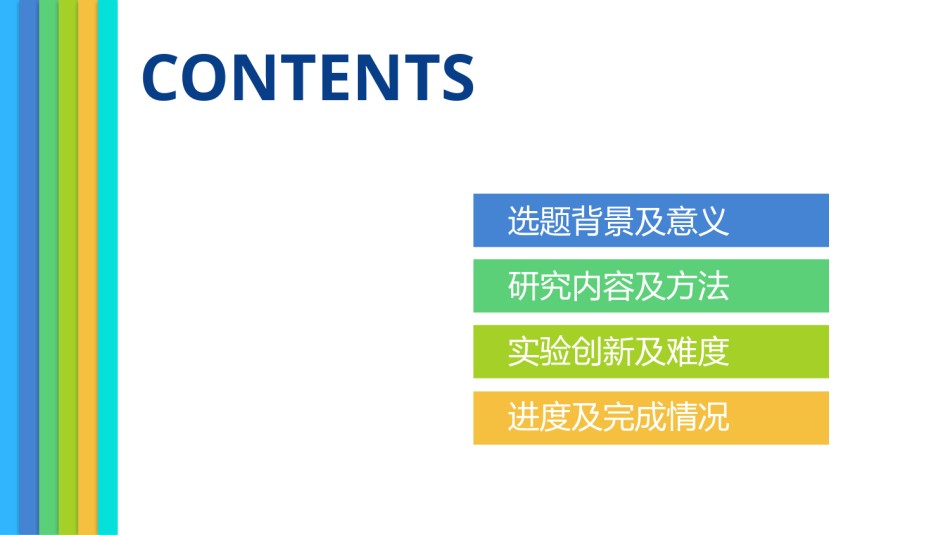 CONTENTS

选题背景及意义

研究内容及方法

实验创新及难度

进度及完成情况